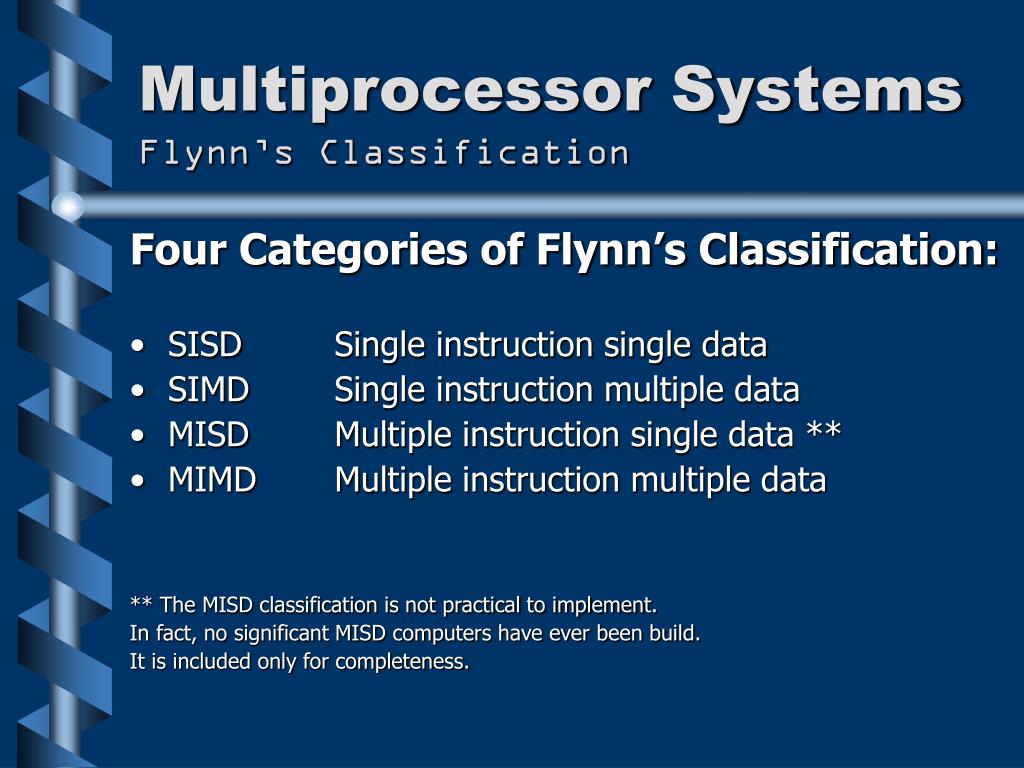 Multiprocessor Systems
Flynn's Classification

Four Categories of Flynn's Classification:

• SISD Single instruction single data
• SIMD Single instruction multiple data
• MISD Multiple instruction single data **
• MIMD Multiple instruction multiple data

** The MISD classification is not practical to implement.
In fact, no significant MISD computers have ever been build.
It is included only for completeness.